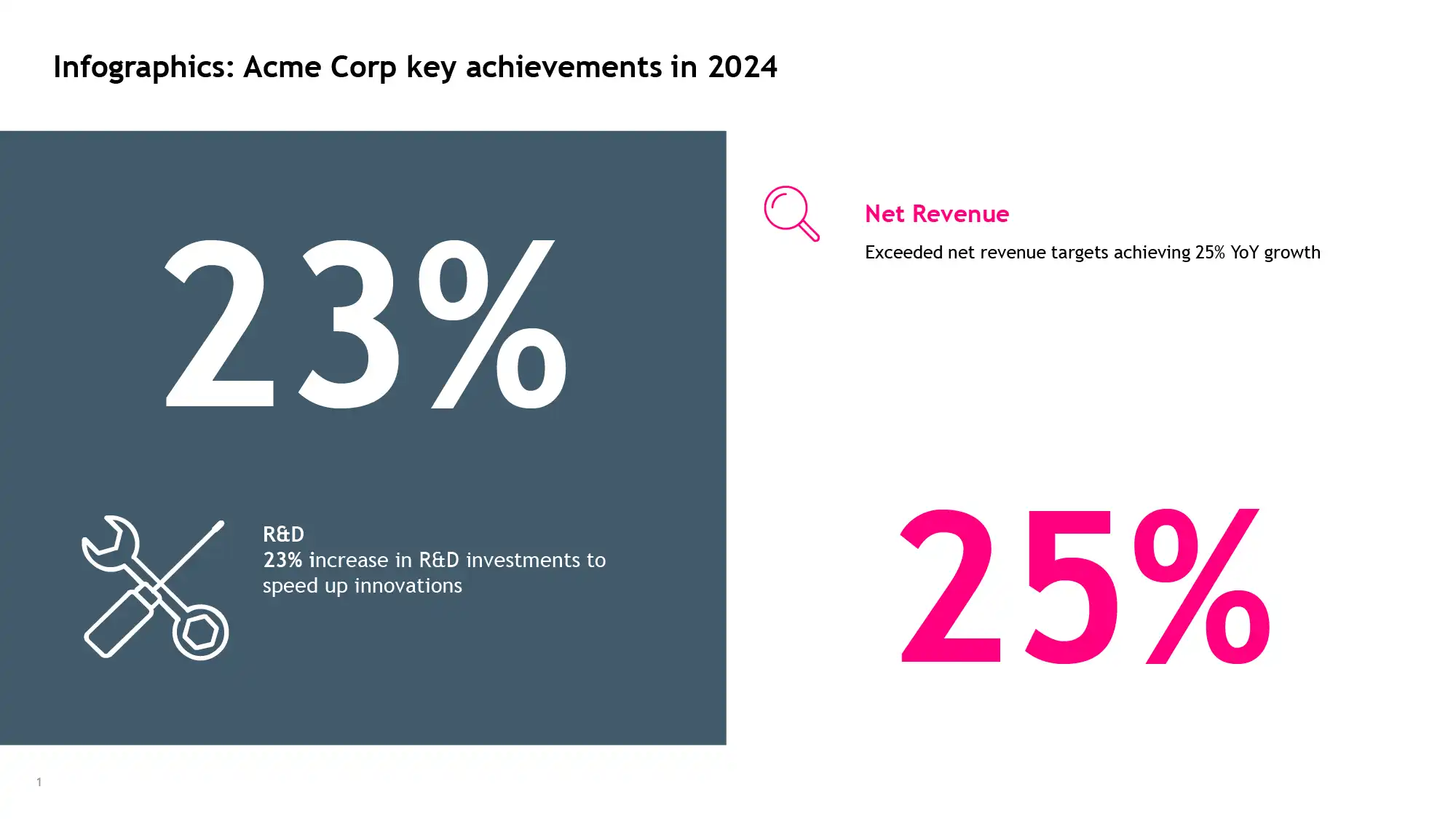 Infographics: Acme Corp key achievements in 2024

23%

R&D
23% increase in R&D investments to speed up innovations

Net Revenue
Exceeded net revenue targets achieving 25% YoY growth

25%

1